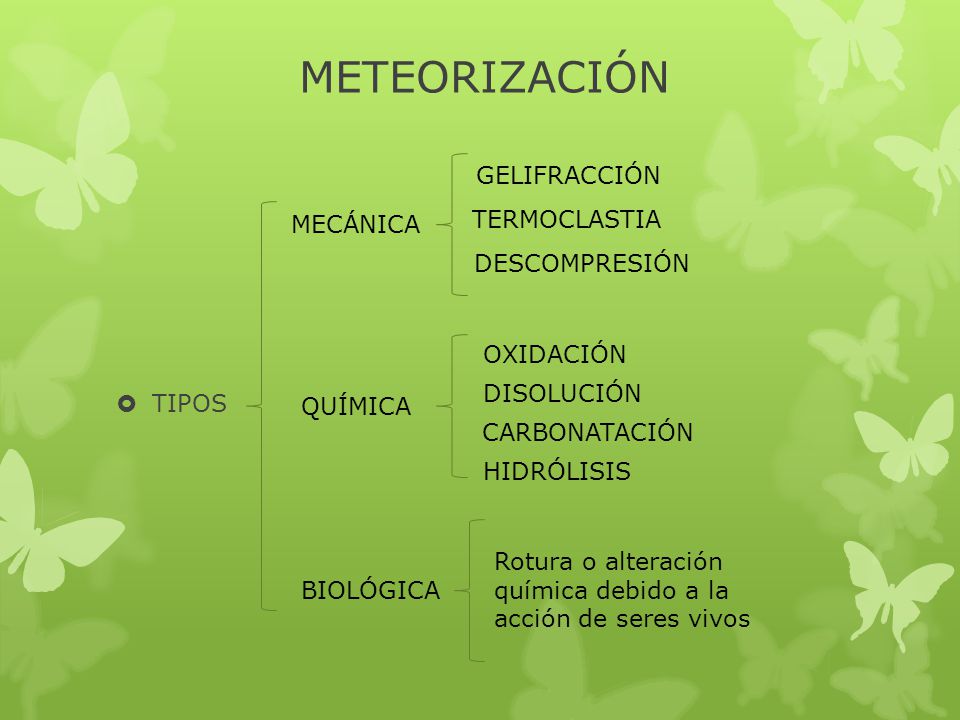 METEORIZACIÓN

TIPOS

MECÁNICA

GELIFRACCIÓN
TERMOCLASTIA
DESCOMPRESIÓN

QUÍMICA

OXIDACIÓN
DISOLUCIÓN
CARBONATACIÓN
HIDRÓLISIS

BIOLÓGICA

Rotura o alteración química debido a la acción de seres vivos